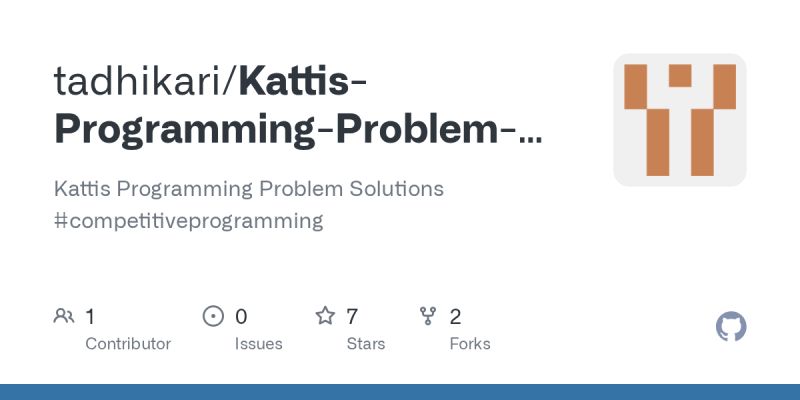 tadhikari/Kattis-Programming-Problem-...

Kattis Programming Problem Solutions #competitiveprogramming

1 Contributor
0 Issues
7 Stars
2 Forks